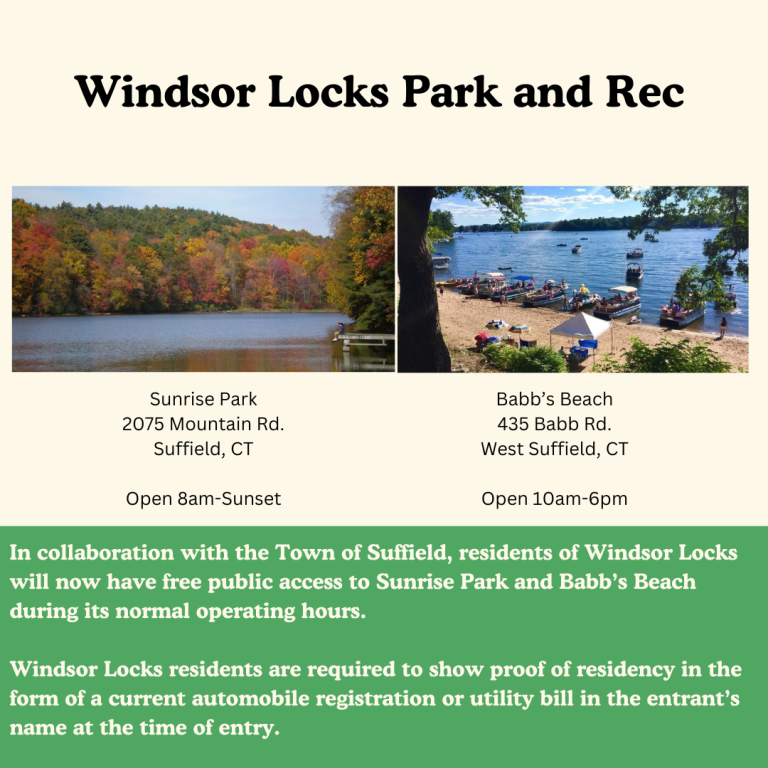 Windsor Locks Park and Rec

Sunrise Park
2075 Mountain Rd.
Suffield, CT

Open 8am-Sunset

Babb's Beach
435 Babb Rd.
West Suffield, CT

Open 10am-6pm

In collaboration with the Town of Suffield, residents of Windsor Locks will now have free public access to Sunrise Park and Babb's Beach during its normal operating hours.

Windsor Locks residents are required to show proof of residency in the form of a current automobile registration or utility bill in the entrant's name at the time of entry.